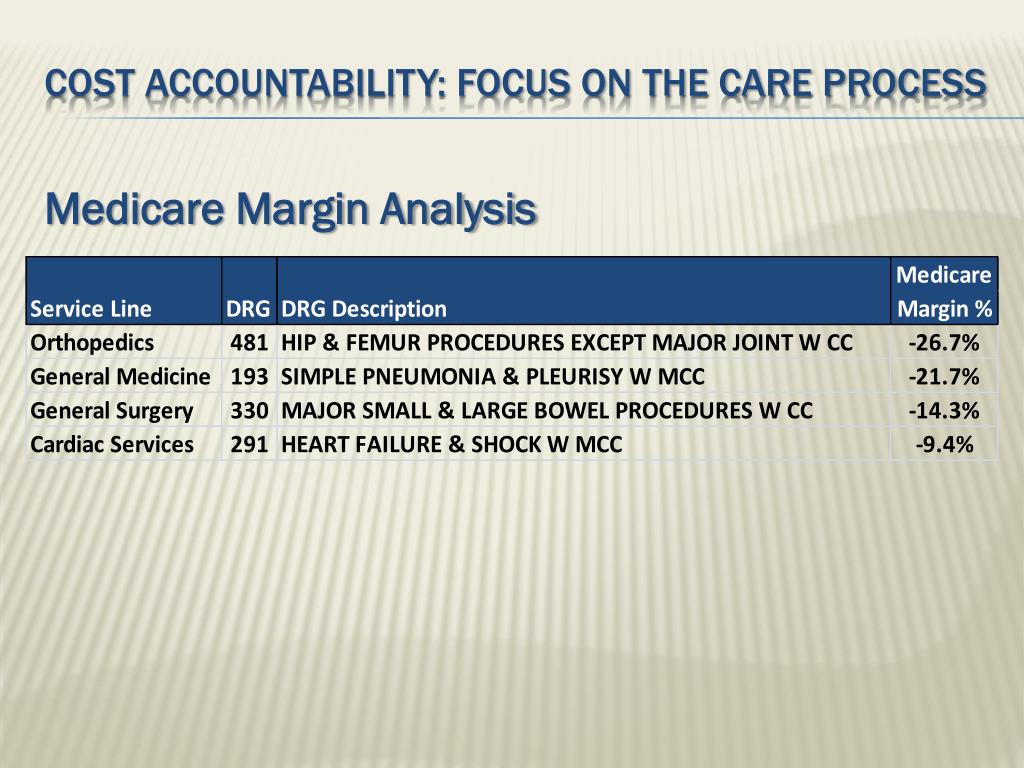 COST ACCOUNTABILITY: FOCUS ON THE CARE PROCESS

Medicare Margin Analysis

| Service Line | DRG | DRG Description | Medicare Margin % |
|---|---|---|---|
| Orthopedics | 481 | HIP & FEMUR PROCEDURES EXCEPT MAJOR JOINT W CC | -26.7% |
| General Medicine | 193 | SIMPLE PNEUMONIA & PLEURISY W MCC | -21.7% |
| General Surgery | 330 | MAJOR SMALL & LARGE BOWEL PROCEDURES W CC | -14.3% |
| Cardiac Services | 291 | HEART FAILURE & SHOCK W MCC | -9.4% |